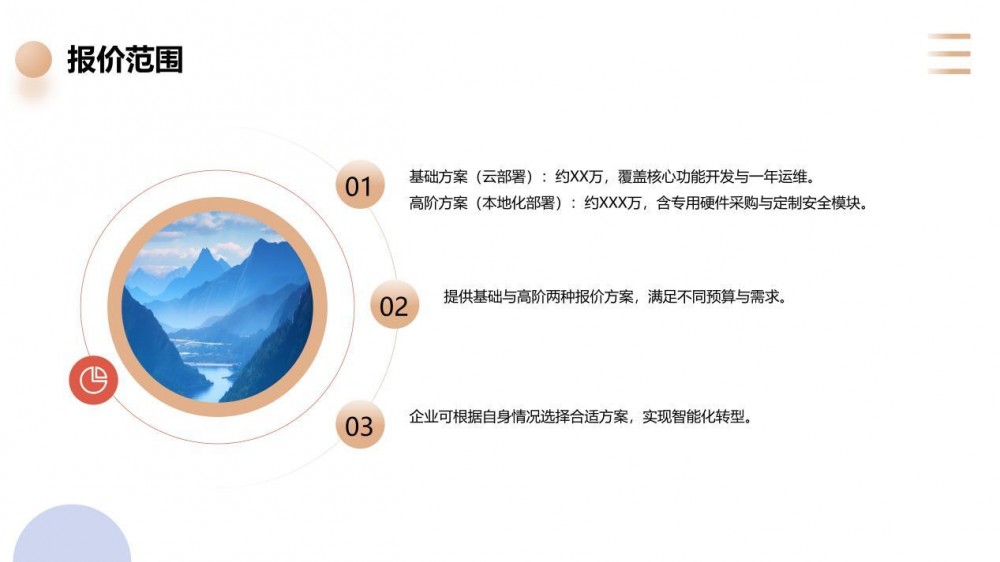 报价范围

01

基础方案（云部署）：约XX万，覆盖核心功能开发与一年运维。
高阶方案（本地化部署）：约XXX万，含专用硬件采购与定制安全模块。

02

提供基础与高阶两种报价方案，满足不同预算与需求。

03

企业可根据自身情况选择合适方案，实现智能化转型。